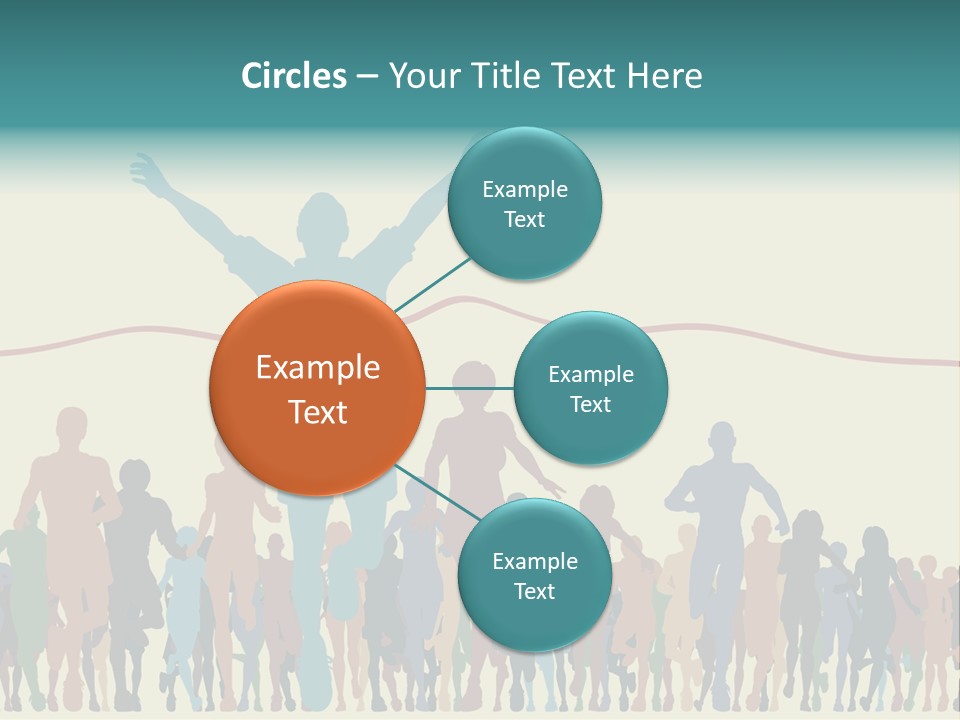 Circles – Your Title Text Here

Example Text

Example Text

Example Text

Example Text